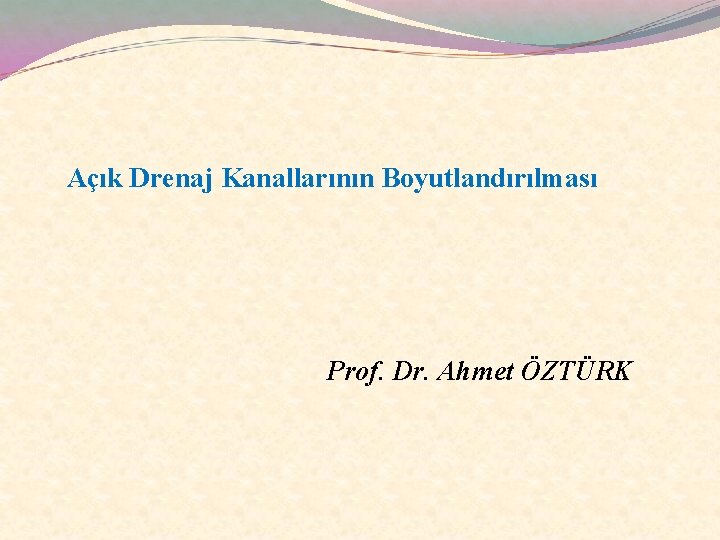 Açık Drenaj Kanallarının Boyutlandırılması

Prof. Dr. Ahmet ÖZTÜRK